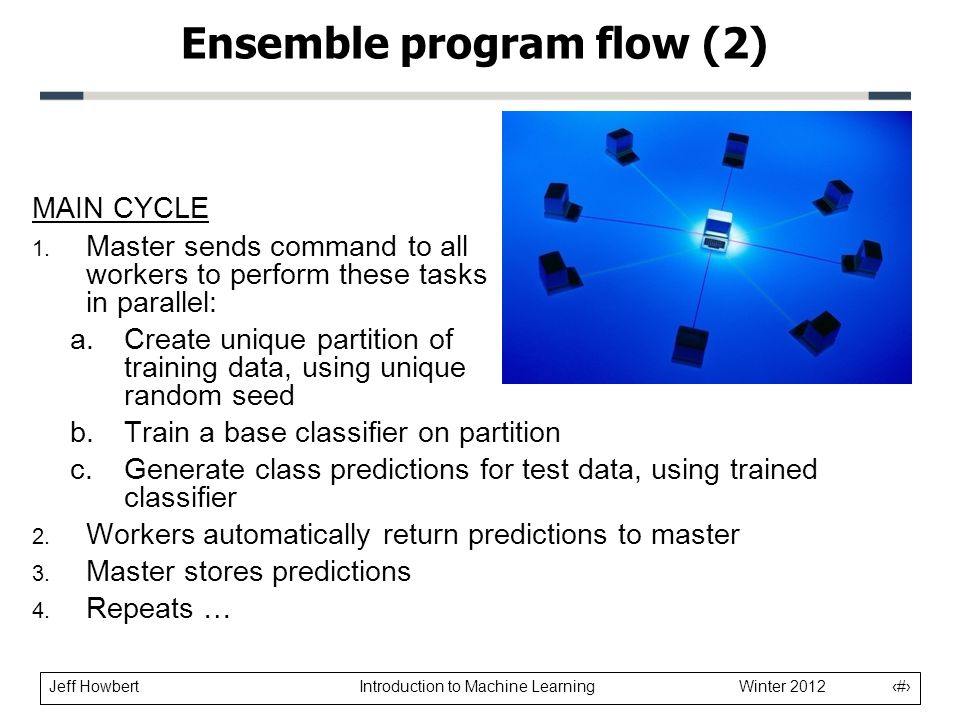 Ensemble program flow (2)

MAIN CYCLE

1. Master sends command to all workers to perform these tasks in parallel:
   a. Create unique partition of training data, using unique random seed
   b. Train a base classifier on partition
   c. Generate class predictions for test data, using trained classifier
2. Workers automatically return predictions to master
3. Master stores predictions
4. Repeats …

Jeff Howbert	Introduction to Machine Learning	Winter 2012	‹#›